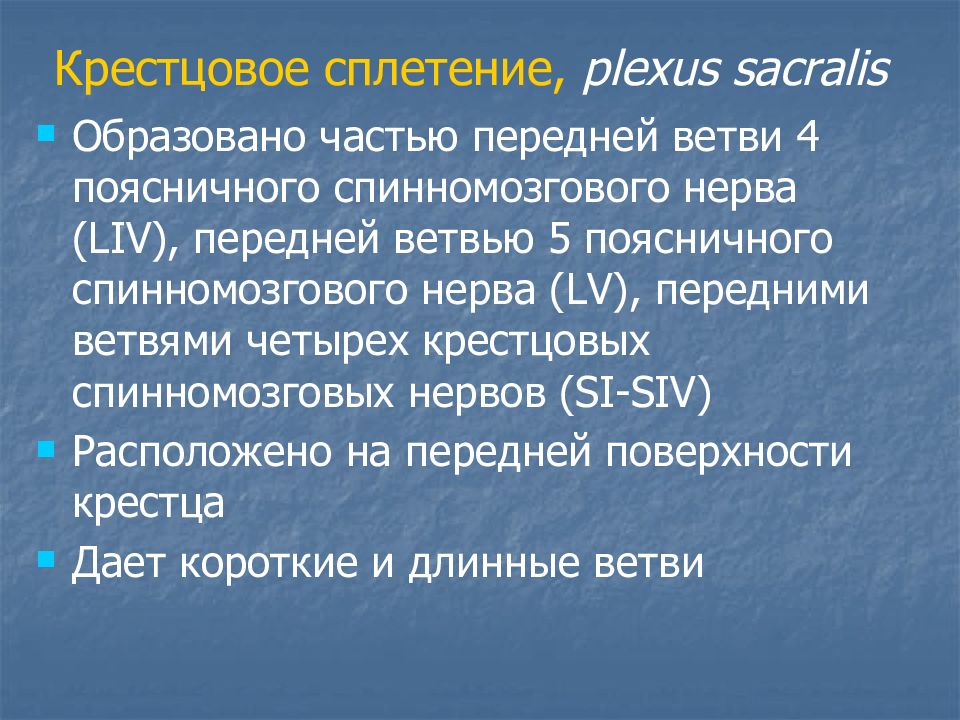 Крестцовое сплетение, plexus sacralis

- Образовано частью передней ветви 4 поясничного спинномозгового нерва (LIV), передней ветвью 5 поясничного спинномозгового нерва (LV), передними ветвями четырех крестцовых спинномозговых нервов (SI-SIV)
- Расположено на передней поверхности крестца
- Дает короткие и длинные ветви